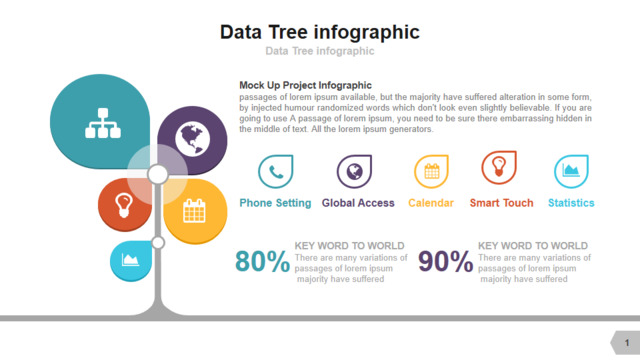 Data Tree infographic

Data Tree infographic

Mock Up Project Infographic
passages of lorem ipsum available, but the majority have suffered alteration in some form, by injected humour randomized words which don't look even slightly believable. If you are going to use A passage of lorem ipsum, you need to be sure there embarrassing hidden in the middle of text. All the lorem ipsum generators.

Phone Setting
Global Access
Calendar
Smart Touch
Statistics

80%
KEY WORD TO WORLD
There are many variations of passages of lorem ipsum majority have suffered

90%
KEY WORD TO WORLD
There are many variations of passages of lorem ipsum majority have suffered

1